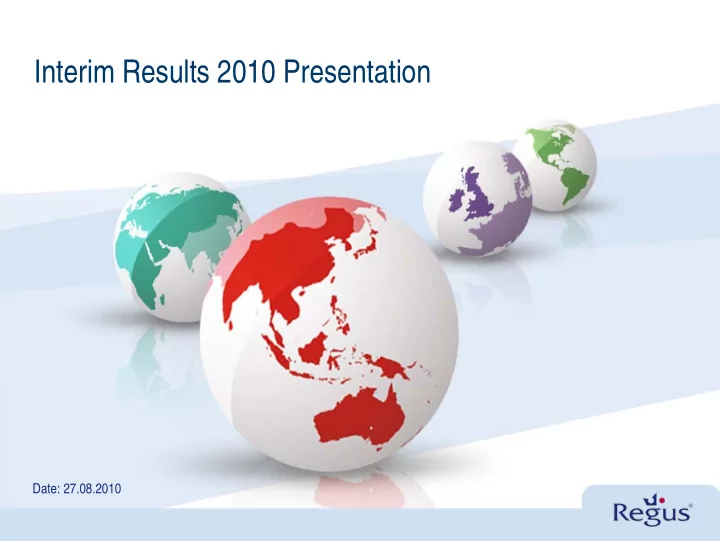 Interim Results 2010 Presentation

Date: 27.08.2010

Regus®